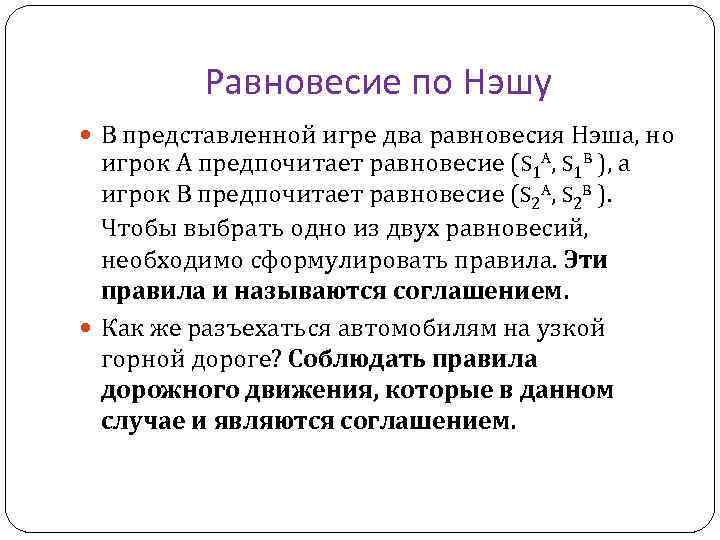 Равновесие по Нэшу

В представленной игре два равновесия Нэша, но игрок А предпочитает равновесие ($S_1^A$, $S_1^B$ ), а игрок В предпочитает равновесие ($S_2^A$, $S_2^B$ ). Чтобы выбрать одно из двух равновесий, необходимо сформулировать правила. Эти правила и называются соглашением.

Как же разъехаться автомобилям на узкой горной дороге? Соблюдать правила дорожного движения, которые в данном случае и являются соглашением.